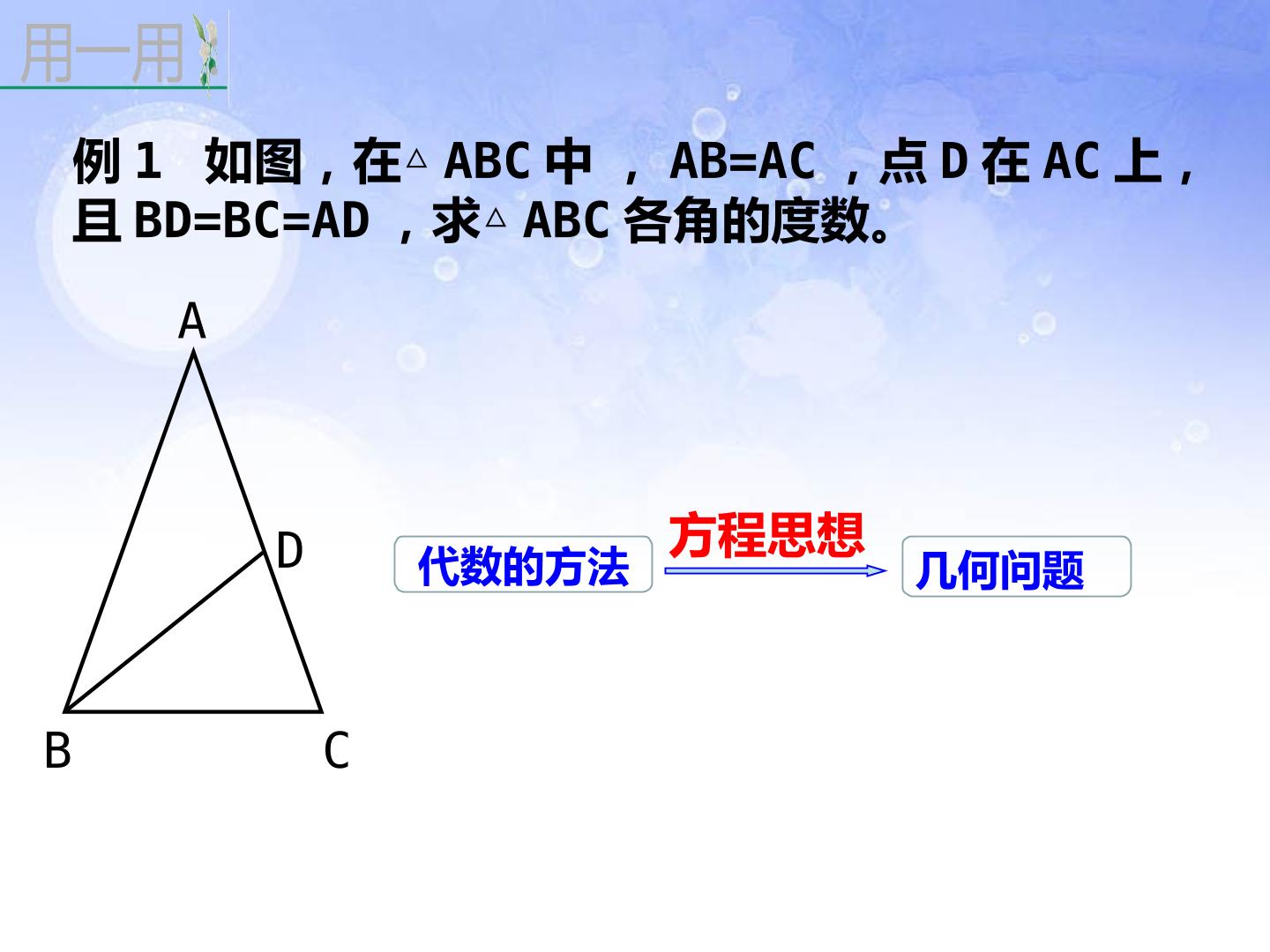 用一用

例1 如图，在△ABC中，AB=AC，点D在AC上，且BD=BC=AD，求△ABC各角的度数。

A

D

B

C

代数的方法

方程思想

几何问题